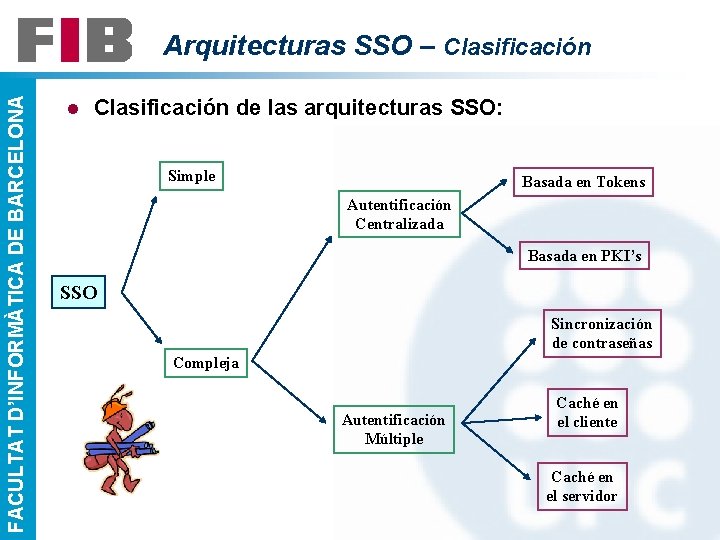 FIB Arquitecturas SSO – Clasificación

FACULTAT D'INFORMÀTICA DE BARCELONA

Clasificación de las arquitecturas SSO:

SSO

Simple

Compleja

Autentificación Centralizada

Autentificación Múltiple

Basada en Tokens

Basada en PKI's

Sincronización de contraseñas

Caché en el cliente

Caché en el servidor